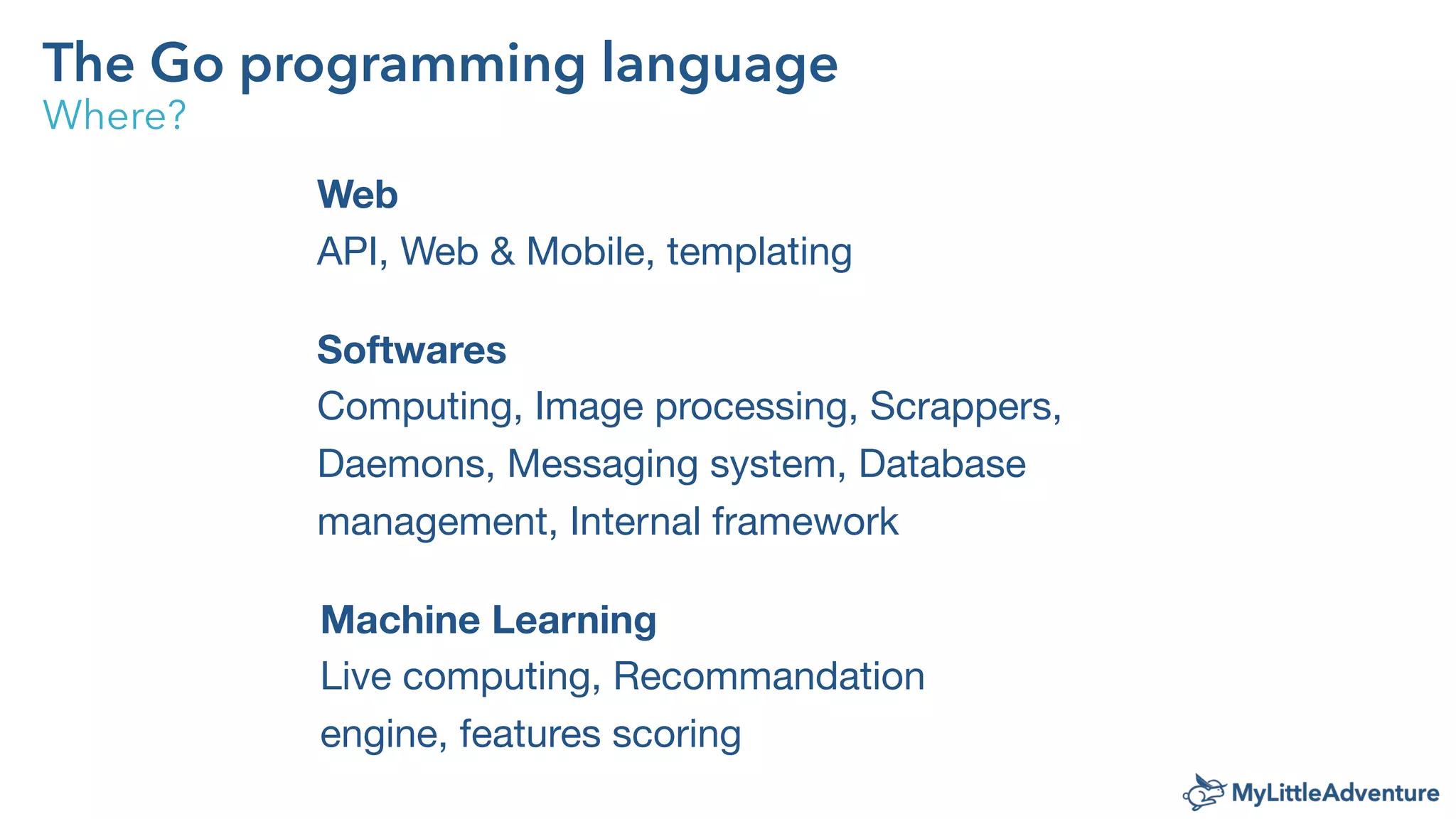 The Go programming language
Where?

Web
API, Web & Mobile, templating

Softwares
Computing, Image processing, Scrappers, Daemons, Messaging system, Database management, Internal framework

Machine Learning
Live computing, Recommandation engine, features scoring

MyLittleAdventure